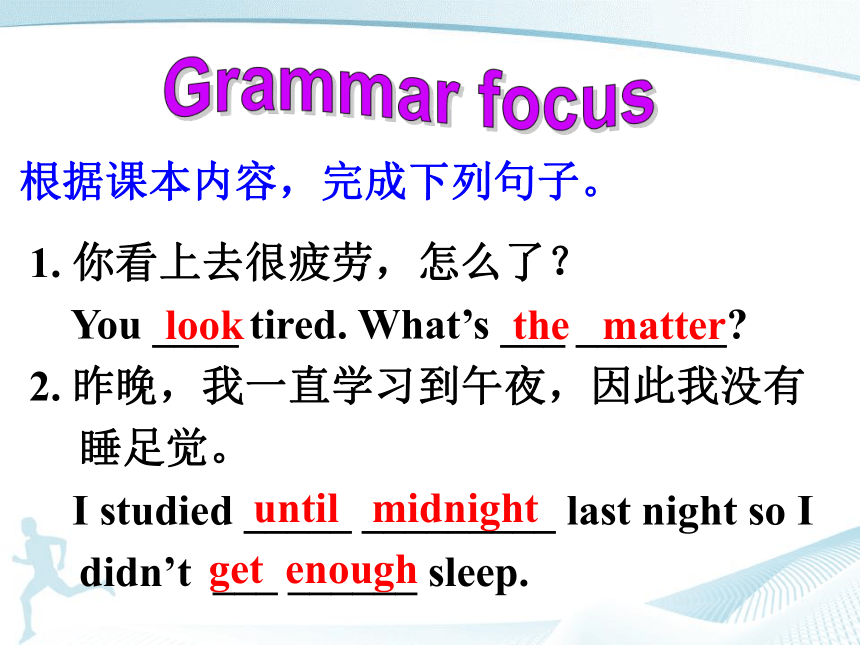 Grammar focus

根据课本内容，完成下列句子。

1. 你看上去很疲劳，怎么了？

You look tired. What’s the matter?

2. 昨晚，我一直学习到午夜，因此我没有睡足觉。

I studied until midnight last night so I didn’t get enough sleep.